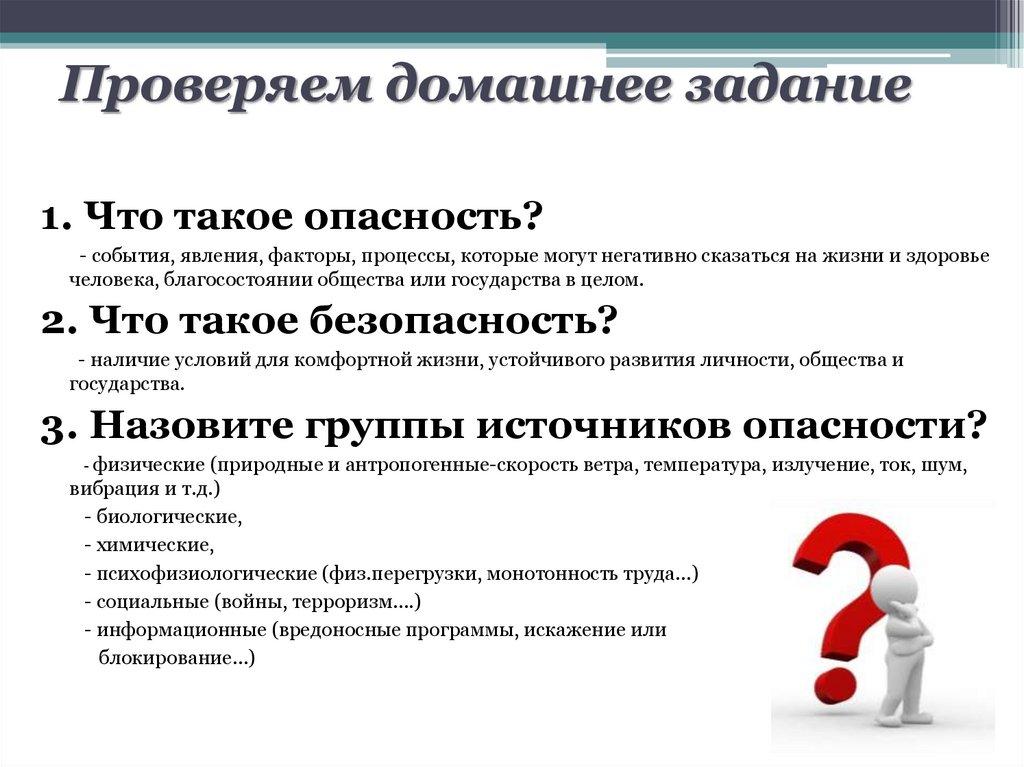 Проверяем домашнее задание

1. Что такое опасность?

- события, явления, факторы, процессы, которые могут негативно сказаться на жизни и здоровье человека, благосостоянии общества или государства в целом.

2. Что такое безопасность?

- наличие условий для комфортной жизни, устойчивого развития личности, общества и государства.

3. Назовите группы источников опасности?

- физические (природные и антропогенные-скорость ветра, температура, излучение, ток, шум, вибрация и т.д.)

- биологические,

- химические,

- психофизиологические (физ.перегрузки, монотонность труда…)

- социальные (войны, терроризм….)

- информационные (вредоносные программы, искажение или блокирование…)